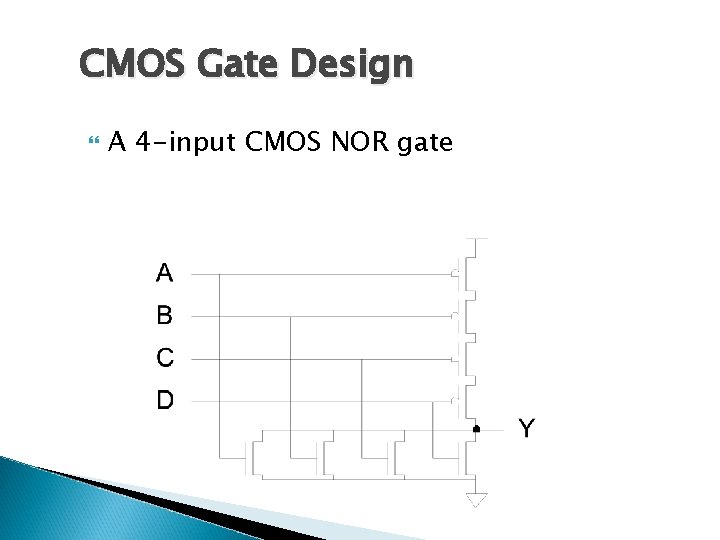 CMOS Gate Design

A 4-input CMOS NOR gate

A
B
C
D
Y